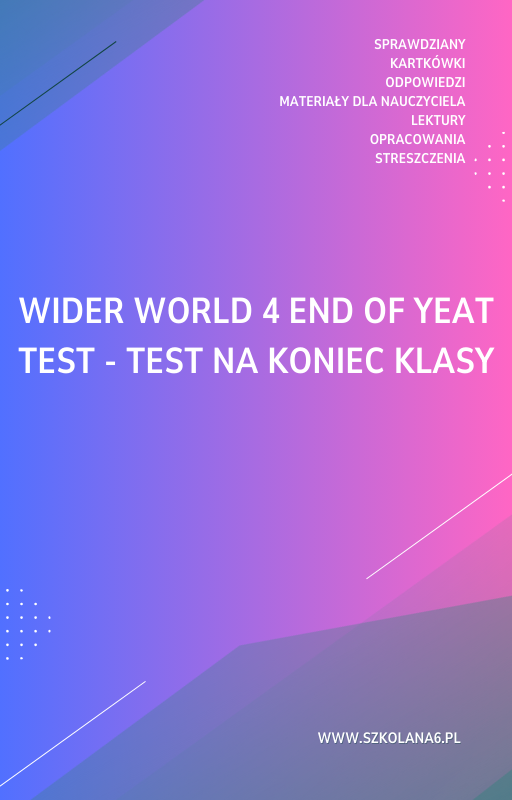 SPRAWDZIANY
KARTKÓWKI
ODPOWIEDZI
MATERIAŁY DLA NAUCZYCIELA
LEKTURY
OPRACOWANIA
STRESZCZENIA

WIDER WORLD 4 END OF YEAT TEST - TEST NA KONIEC KLASY

WWW.SZKOLANA6.PL